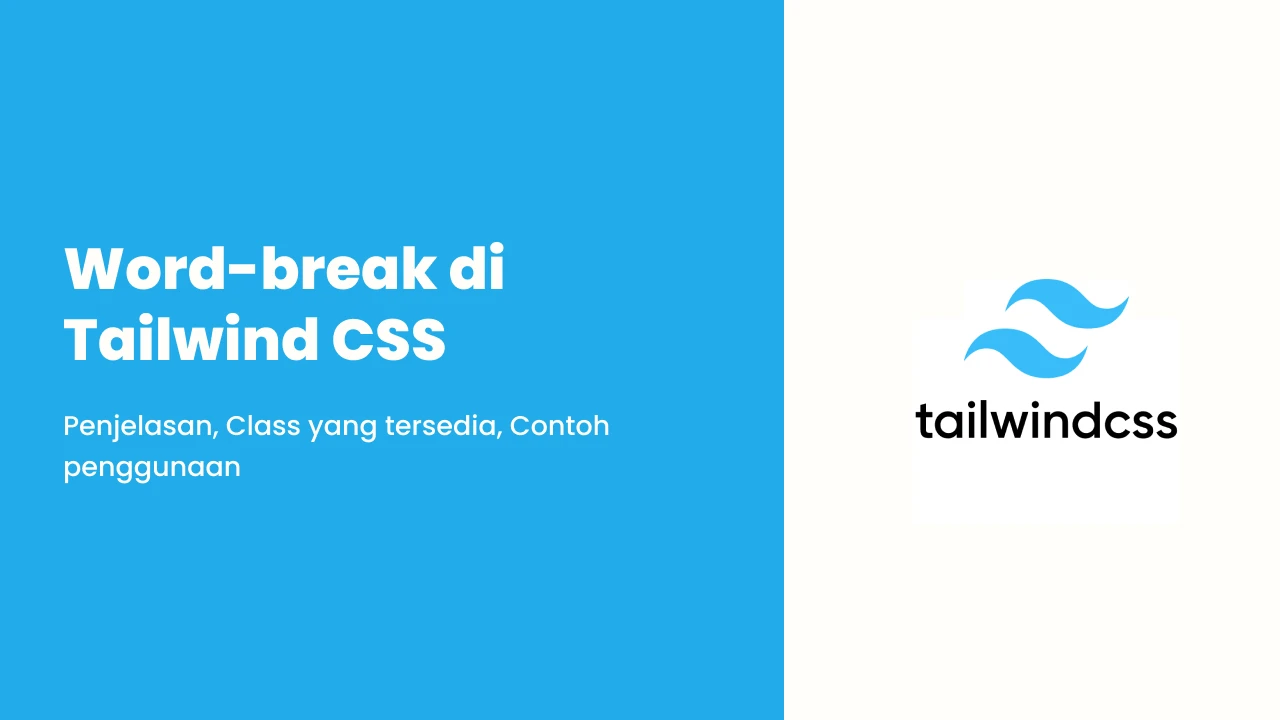 Word-break di Tailwind CSS

Penjelasan, Class yang tersedia, Contoh penggunaan

tailwindcss